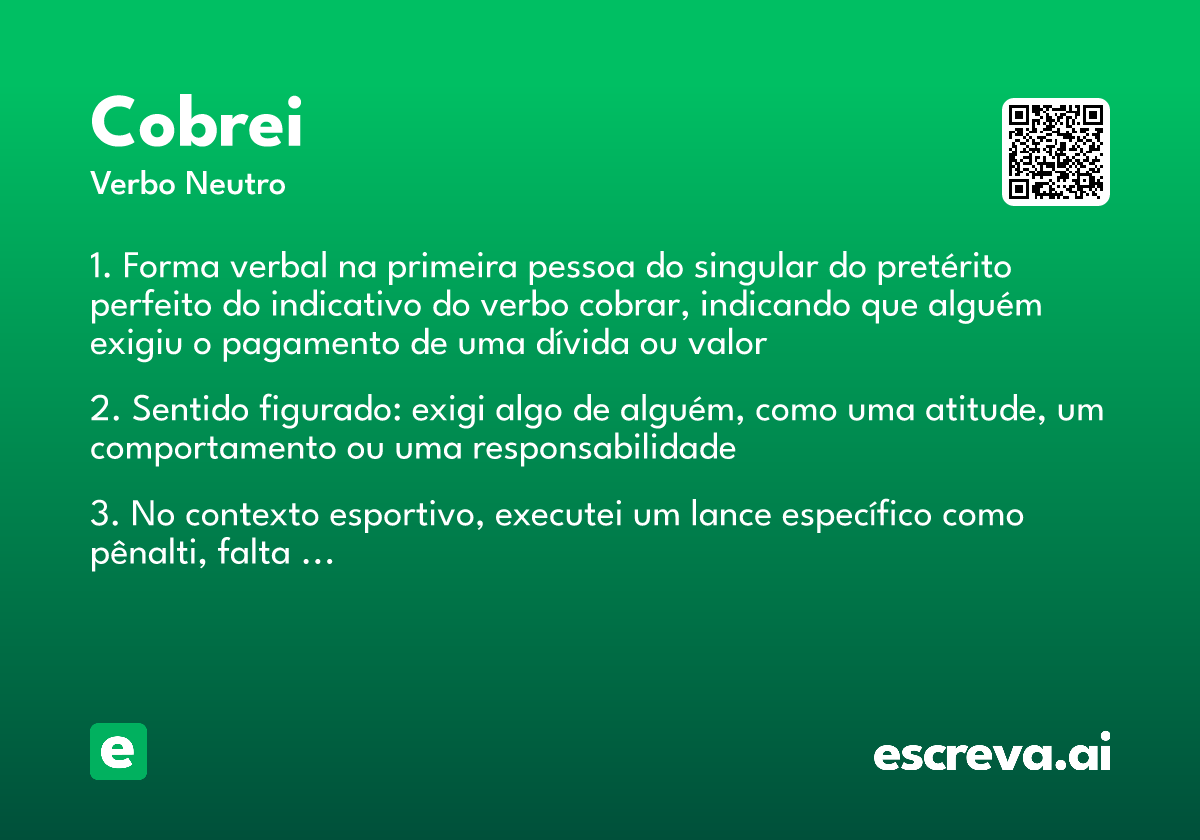 Cobrei
Verbo Neutro

1. Forma verbal na primeira pessoa do singular do pretérito perfeito do indicativo do verbo cobrar, indicando que alguém exigiu o pagamento de uma dívida ou valor

2. Sentido figurado: exigi algo de alguém, como uma atitude, um comportamento ou uma responsabilidade

3. No contexto esportivo, executei um lance específico como pênalti, falta ...

e

escreva.ai